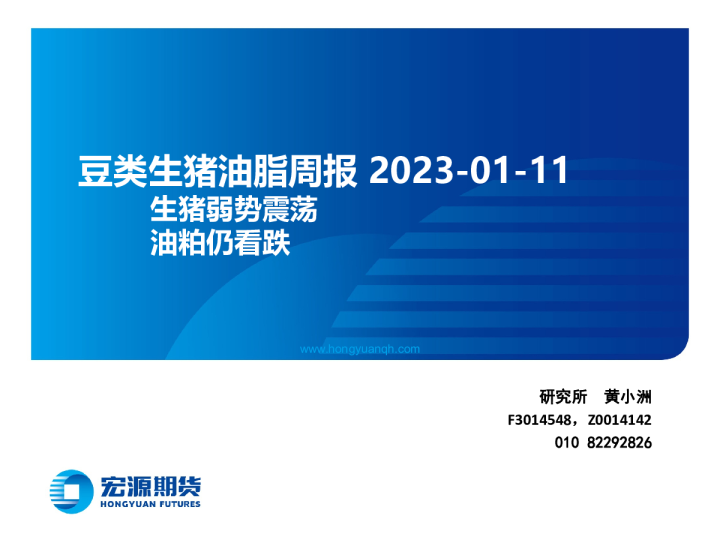 豆类生猪油脂周报 2023-01-11
生猪弱势震荡
油粕仍看跌

www.hongyuanqh.com

研究所 黄小洲
F3014548，Z0014142
010 82292826

宏源期货
HONGYUAN FUTURES